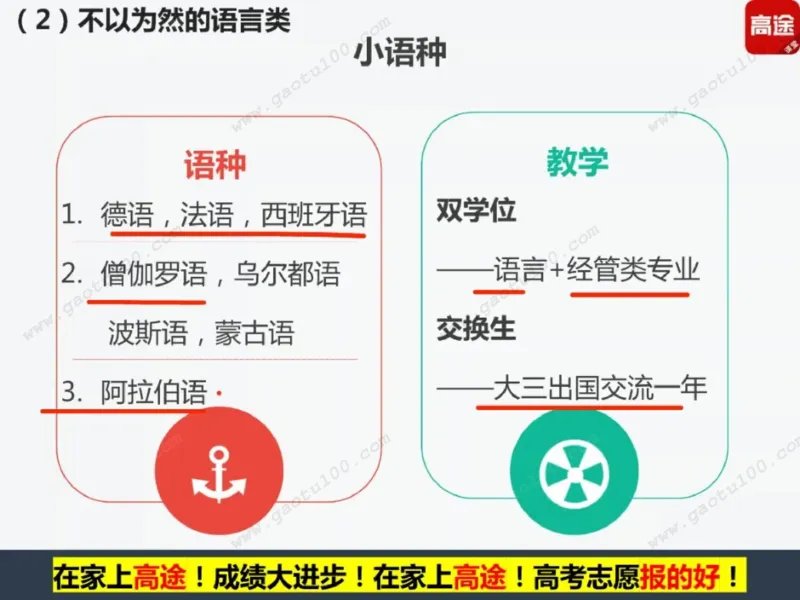 （2）不以为然的语言类

高途

小语种

语种

1. 德语，法语，西班牙语

2. 僧伽罗语，乌尔都语
波斯语，蒙古语

3. 阿拉伯语

教学

双学位
——语言+经管类专业

交换生
——大三出国交流一年

www.gaotu100.com

在家上高途！成绩大进步！在家上高途！高考志愿报的好！